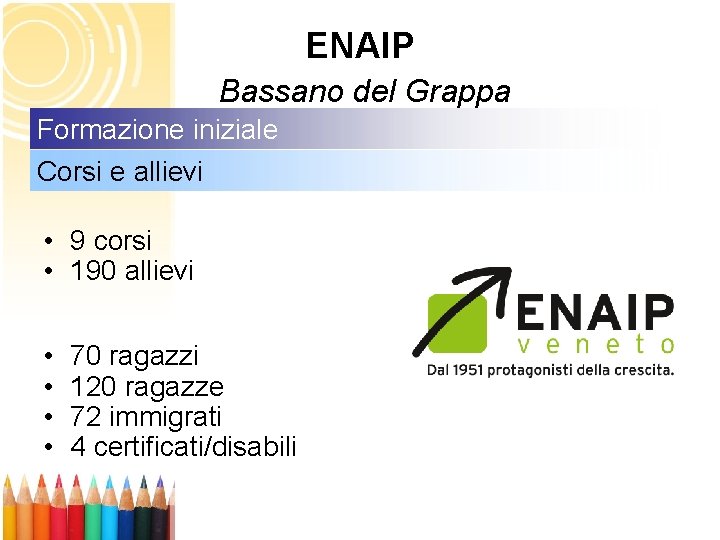 ENAIP

Bassano del Grappa

Formazione iniziale

Corsi e allievi

• 9 corsi
• 190 allievi

• 70 ragazzi
• 120 ragazze
• 72 immigrati
• 4 certificati/disabili

ENAIP
veneto
Dal 1951 protagonisti della crescita.